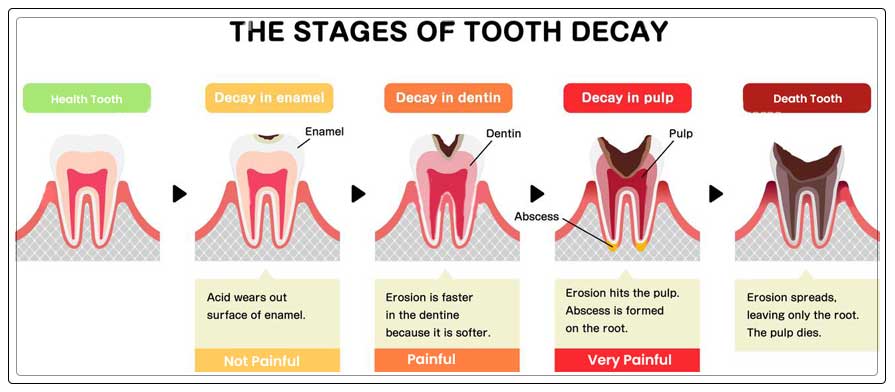 THE STAGES OF TOOTH DECAY

Health Tooth

Decay in enamel

Enamel

Acid wears out surface of enamel.

Not Painful

Decay in dentin

Dentin

Erosion is faster in the dentine because it is softer.

Painful

Decay in pulp

Pulp

Abscess

Erosion hits the pulp. Abscess is formed on the root.

Very Painful

Death Tooth

Erosion spreads, leaving only the root. The pulp dies.